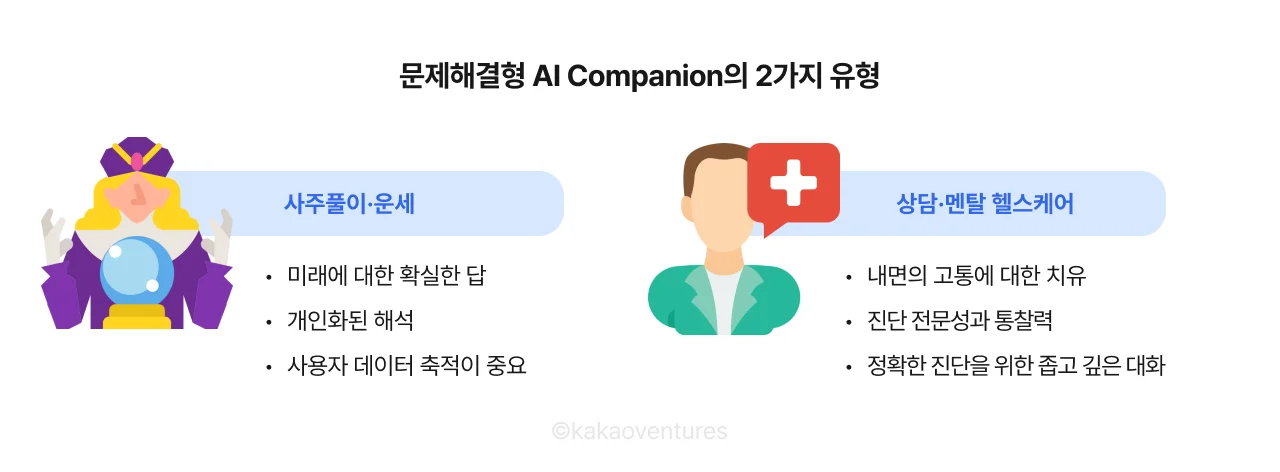 문제해결형 AI Companion의 2가지 유형

사주풀이·운세

• 미래에 대한 확실한 답
• 개인화된 해석
• 사용자 데이터 축적이 중요

상담·멘탈 헬스케어

• 내면의 고통에 대한 치유
• 진단 전문성과 통찰력
• 정확한 진단을 위한 좁고 깊은 대화

©kakaoventures